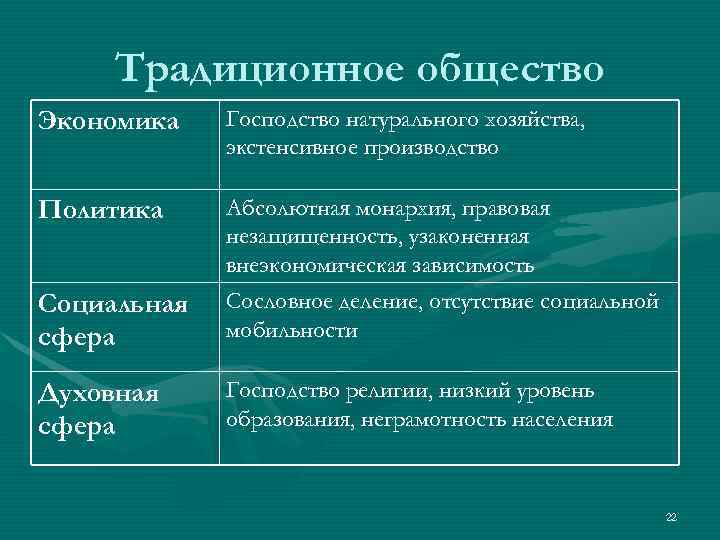 Традиционное общество

| Экономика | Господство натурального хозяйства, экстенсивное производство |
|---|---|
| Политика | Абсолютная монархия, правовая незащищенность, узаконенная внеэкономическая зависимость |
| Социальная сфера | Сословное деление, отсутствие социальной мобильности |
| Духовная сфера | Господство религии, низкий уровень образования, неграмотность населения |

22